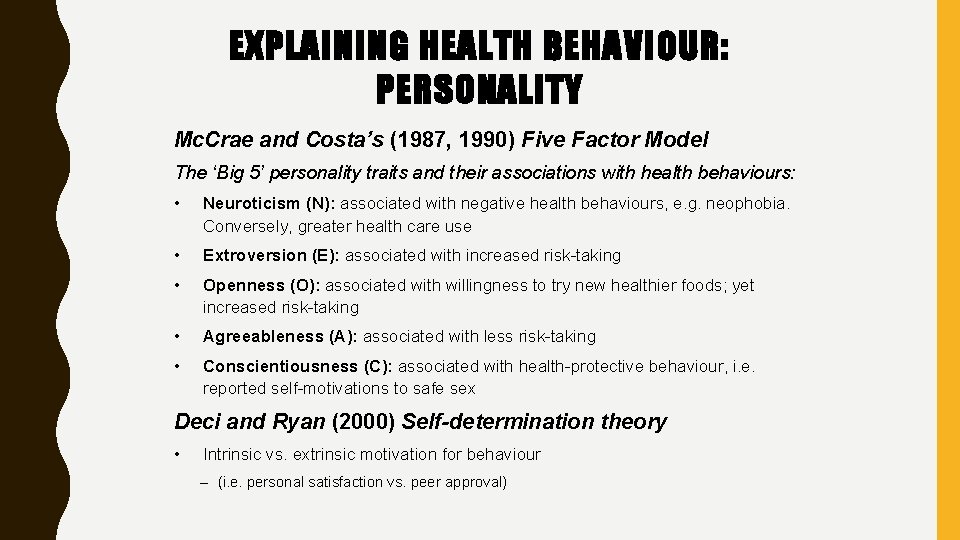 EXPLAINING HEALTH BEHAVIOUR: PERSONALITY

Mc.Crae and Costa's (1987, 1990) Five Factor Model

The 'Big 5' personality traits and their associations with health behaviours:

• Neuroticism (N): associated with negative health behaviours, e.g. neophobia. Conversely, greater health care use

• Extroversion (E): associated with increased risk-taking

• Openness (O): associated with willingness to try new healthier foods; yet increased risk-taking

• Agreeableness (A): associated with less risk-taking

• Conscientiousness (C): associated with health-protective behaviour, i.e. reported self-motivations to safe sex

Deci and Ryan (2000) Self-determination theory

• Intrinsic vs. extrinsic motivation for behaviour

– (i.e. personal satisfaction vs. peer approval)